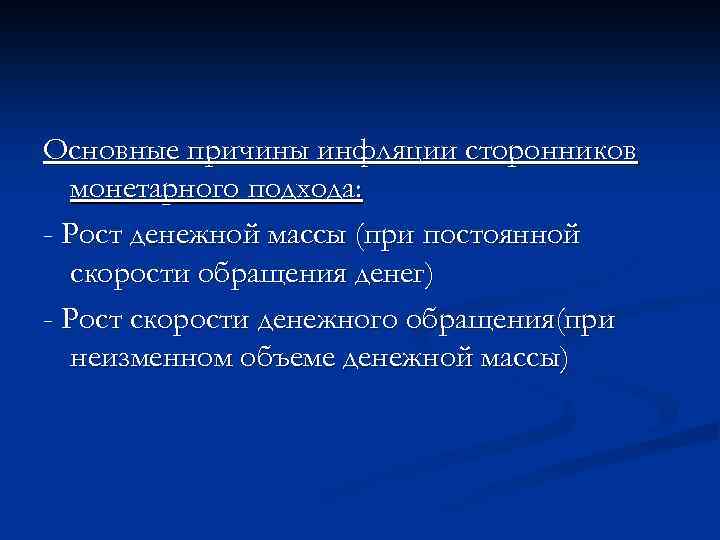 Основные причины инфляции сторонников монетарного подхода:

- Рост денежной массы (при постоянной скорости обращения денег)

- Рост скорости денежного обращения(при неизменном объеме денежной массы)